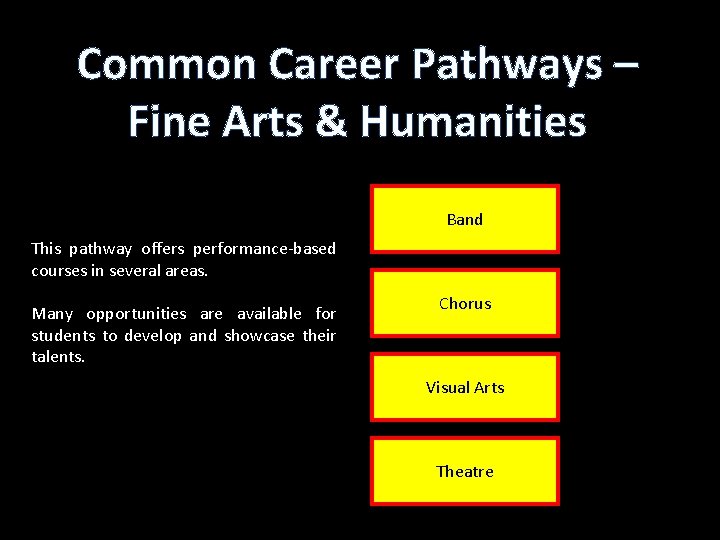 Common Career Pathways – Fine Arts & Humanities

This pathway offers performance-based courses in several areas.

Many opportunities are available for students to develop and showcase their talents.

Band

Chorus

Visual Arts

Theatre